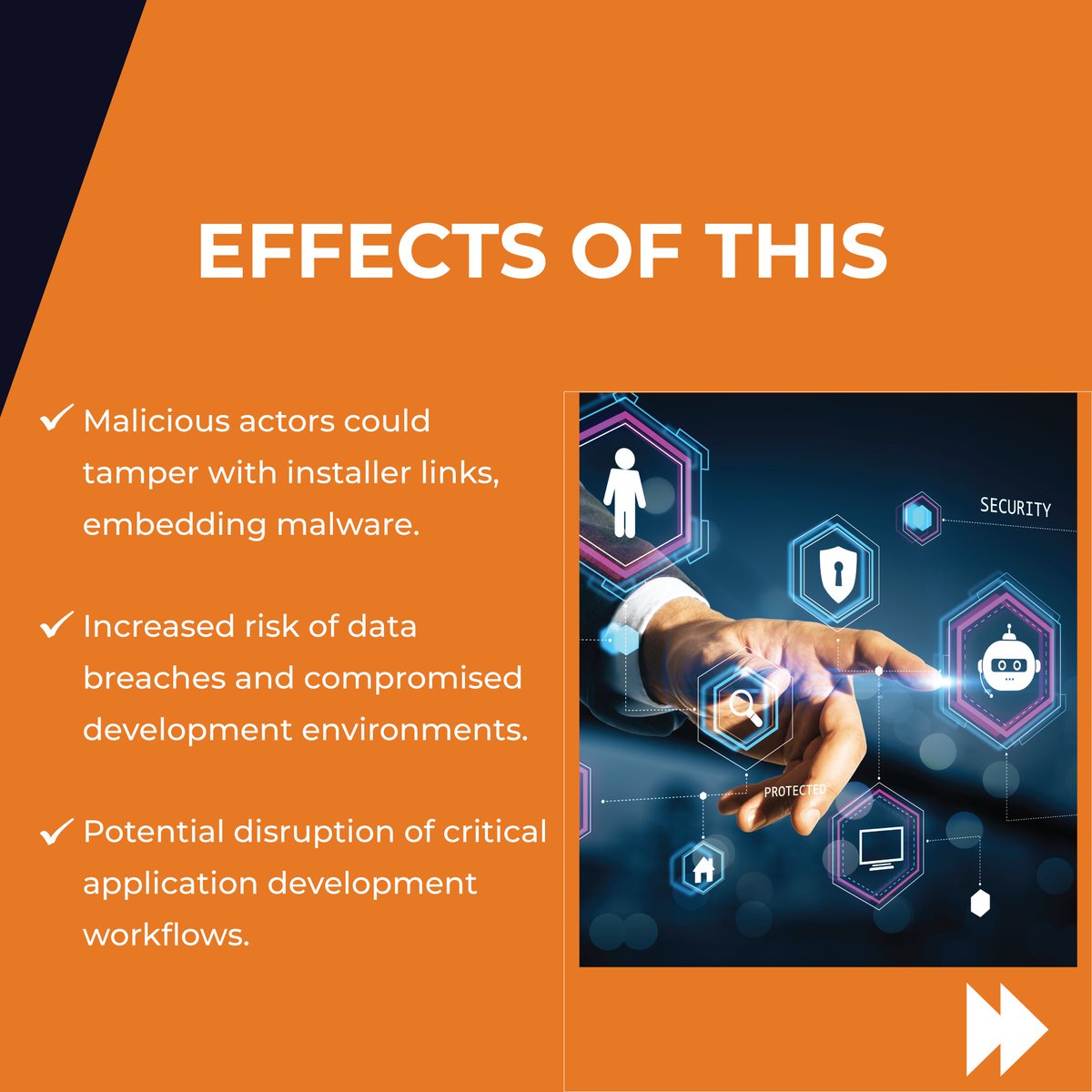 EFFECTS OF THIS

✓ Malicious actors could tamper with installer links, embedding malware.

✓ Increased risk of data breaches and compromised development environments.

✓ Potential disruption of critical application development workflows.

SECURITY

PROTECTED